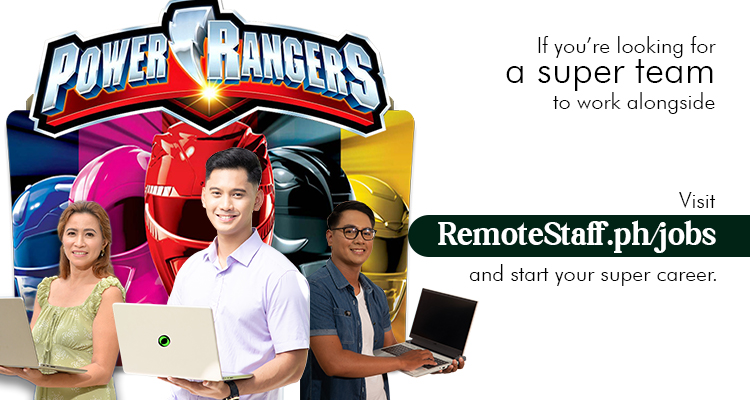 POWER RANGERS

If you're looking for a super team to work alongside

Visit RemoteStaff.ph/jobs and start your super career.